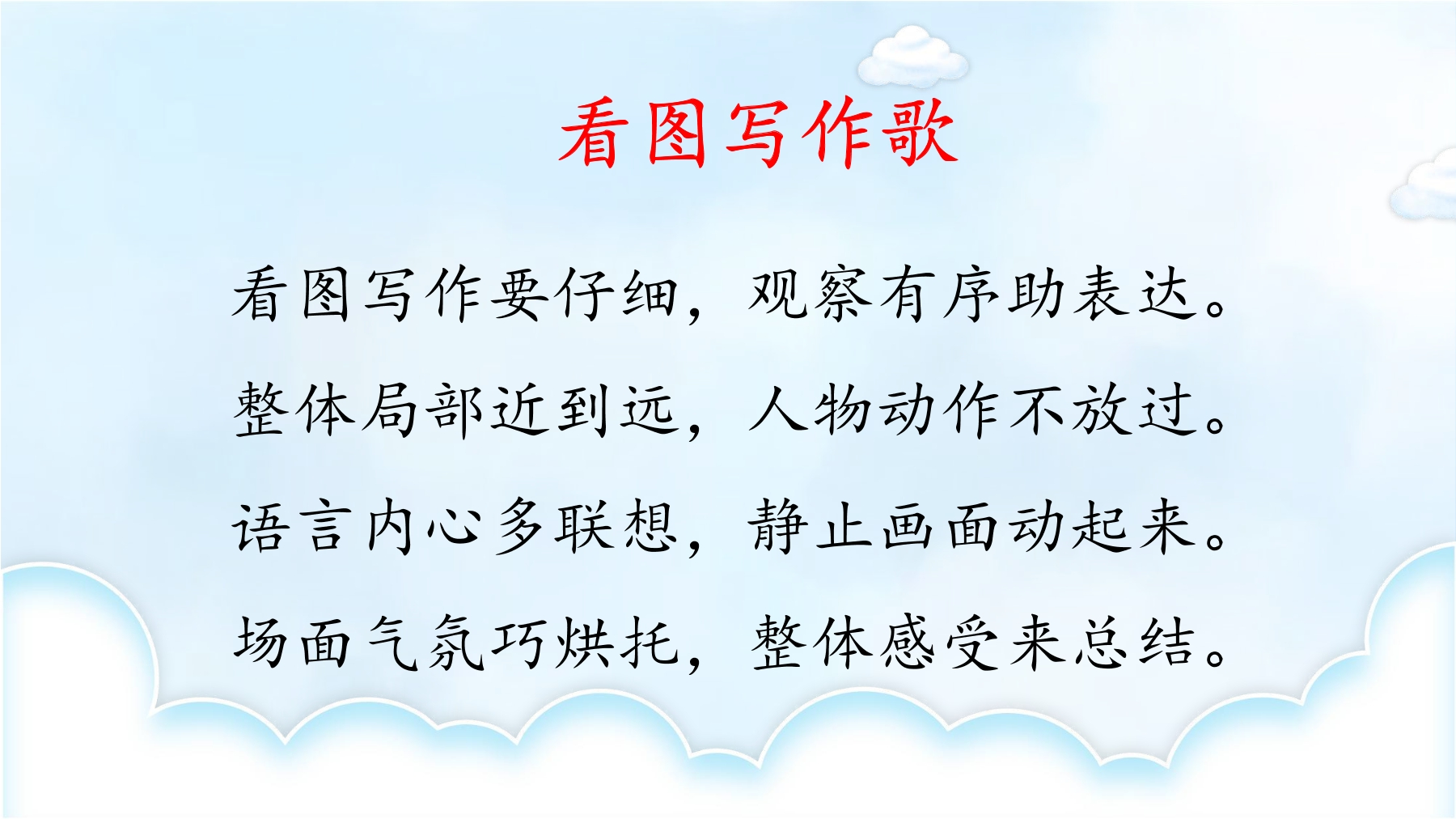 看图写作歌

看图写作要仔细，观察有序助表达。

整体局部近到远，人物动作不放过。

语言内心多联想，静止画面动起来。

场面气氛巧烘托，整体感受来总结。